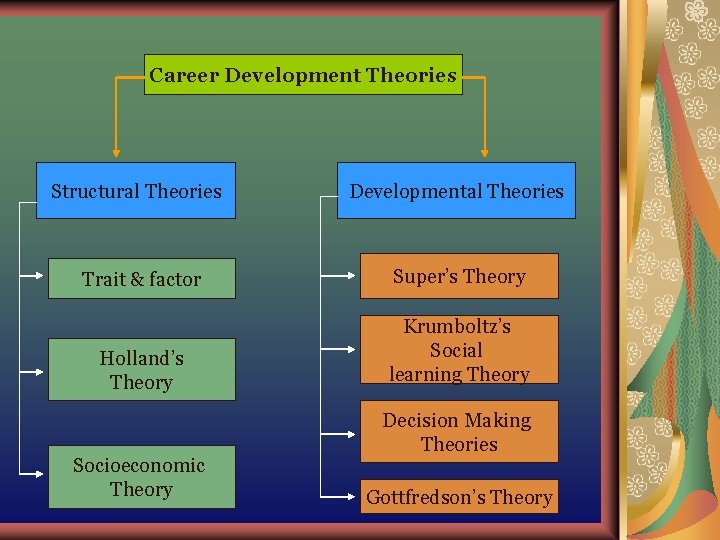 Career Development Theories

Structural Theories

Trait & factor

Holland's Theory

Socioeconomic Theory

Developmental Theories

Super's Theory

Krumboltz's Social learning Theory

Decision Making Theories

Gottfredson's Theory